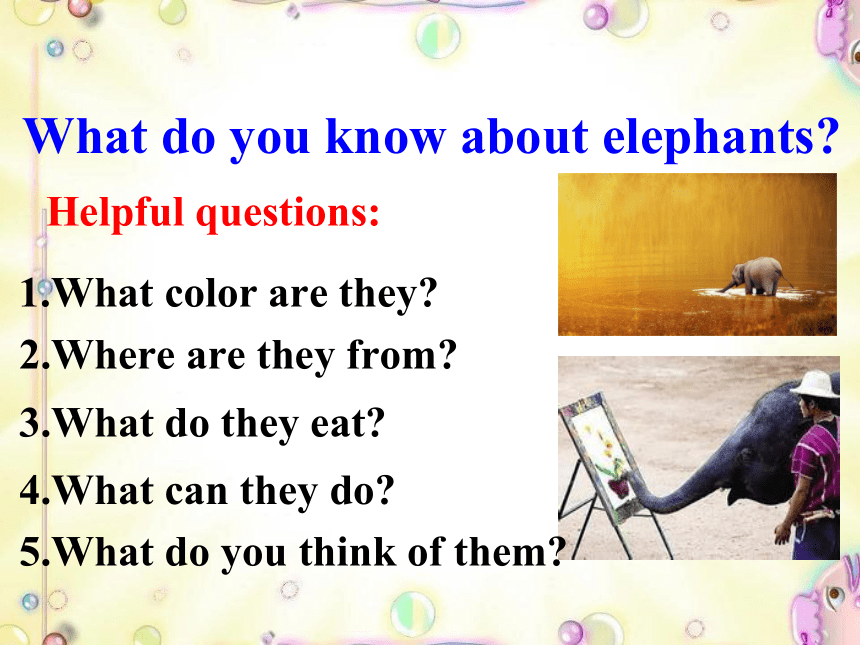 What do you know about elephants?

Helpful questions:

1.What color are they?
2.Where are they from?
3.What do they eat?
4.What can they do?
5.What do you think of them?